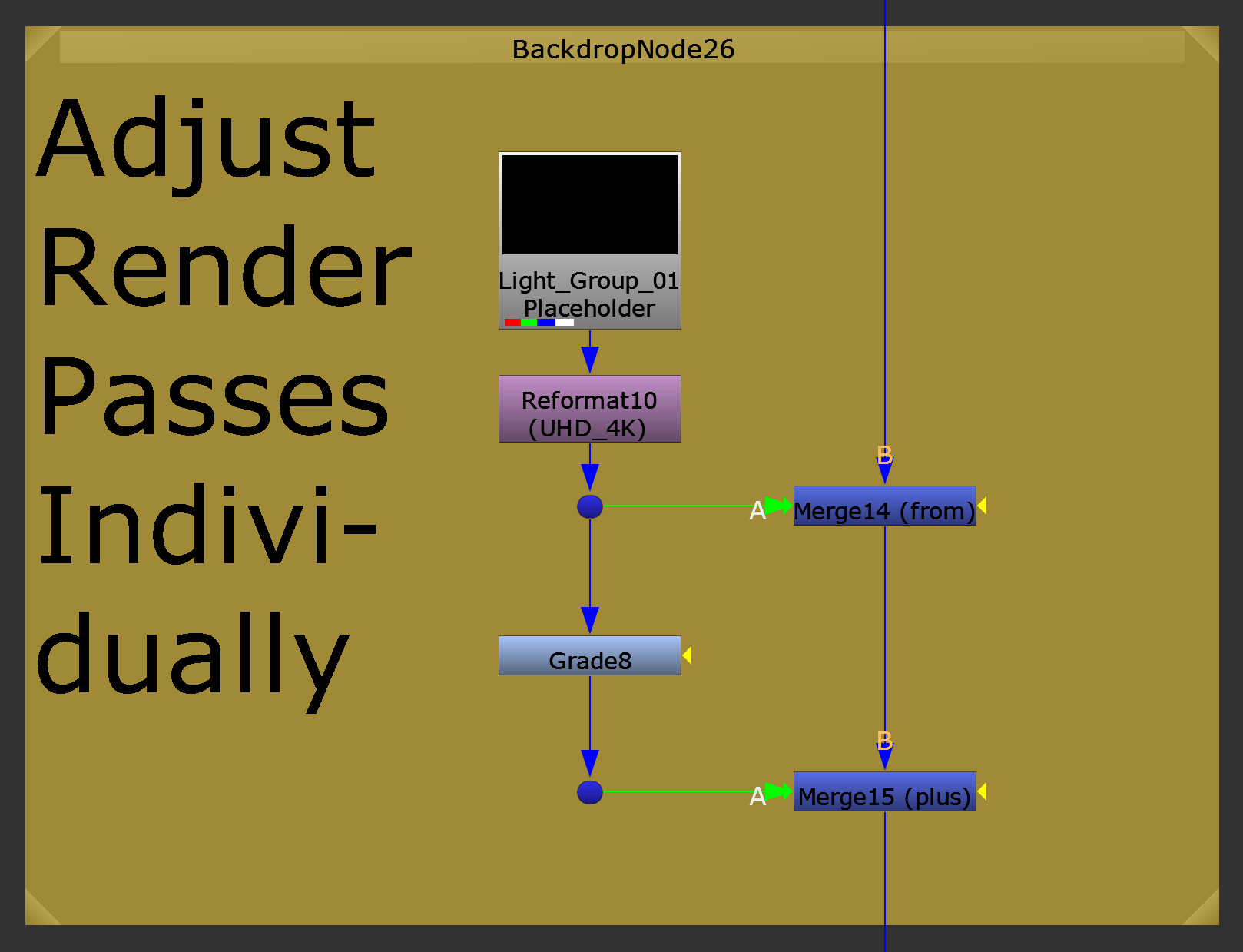 BackdropNode26

Adjust Render Passes Individually

Light_Group_01
Placeholder

Reformat10
(UHD_4K)

B

A

Merge14 (from)

Grade8

B

A

Merge15 (plus)